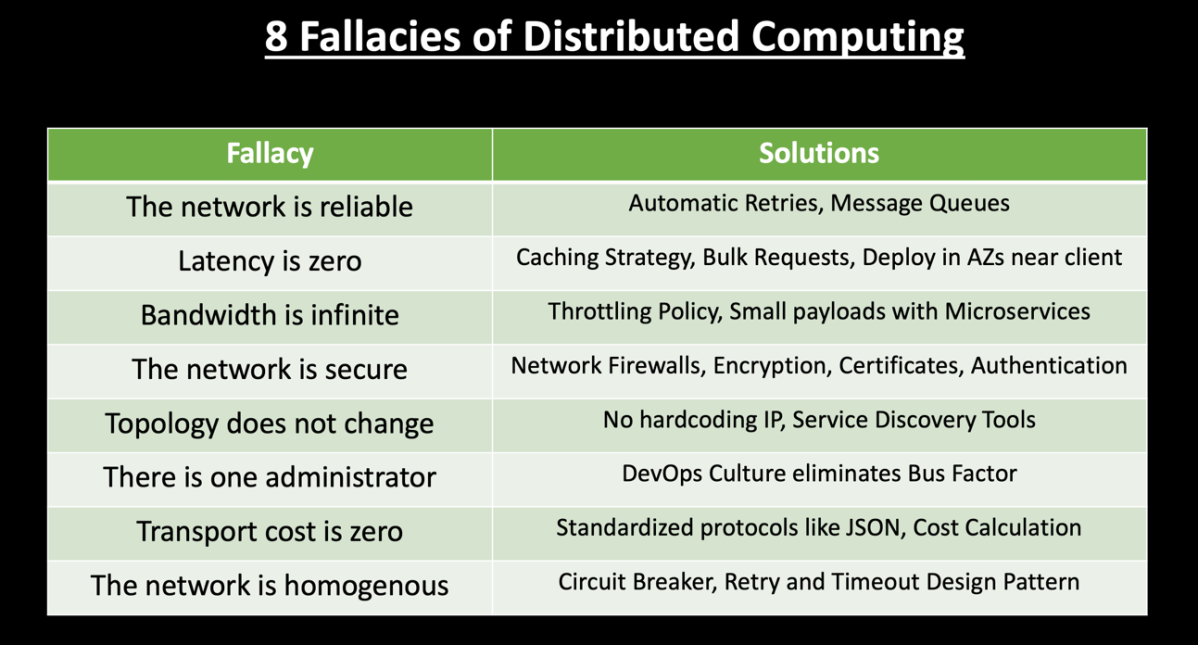 8 Fallacies of Distributed Computing

| Fallacy | Solutions |
|---|---|
| The network is reliable | Automatic Retries, Message Queues |
| Latency is zero | Caching Strategy, Bulk Requests, Deploy in AZs near client |
| Bandwidth is infinite | Throttling Policy, Small payloads with Microservices |
| The network is secure | Network Firewalls, Encryption, Certificates, Authentication |
| Topology does not change | No hardcoding IP, Service Discovery Tools |
| There is one administrator | DevOps Culture eliminates Bus Factor |
| Transport cost is zero | Standardized protocols like JSON, Cost Calculation |
| The network is homogenous | Circuit Breaker, Retry and Timeout Design Pattern |